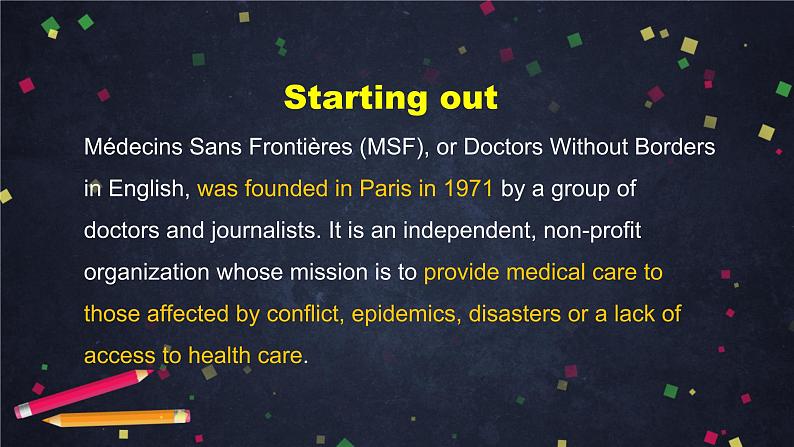 Starting out

Médecins Sans Frontières (MSF), or Doctors Without Borders in English, was founded in Paris in 1971 by a group of doctors and journalists. It is an independent, non-profit organization whose mission is to provide medical care to those affected by conflict, epidemics, disasters or a lack of access to health care.